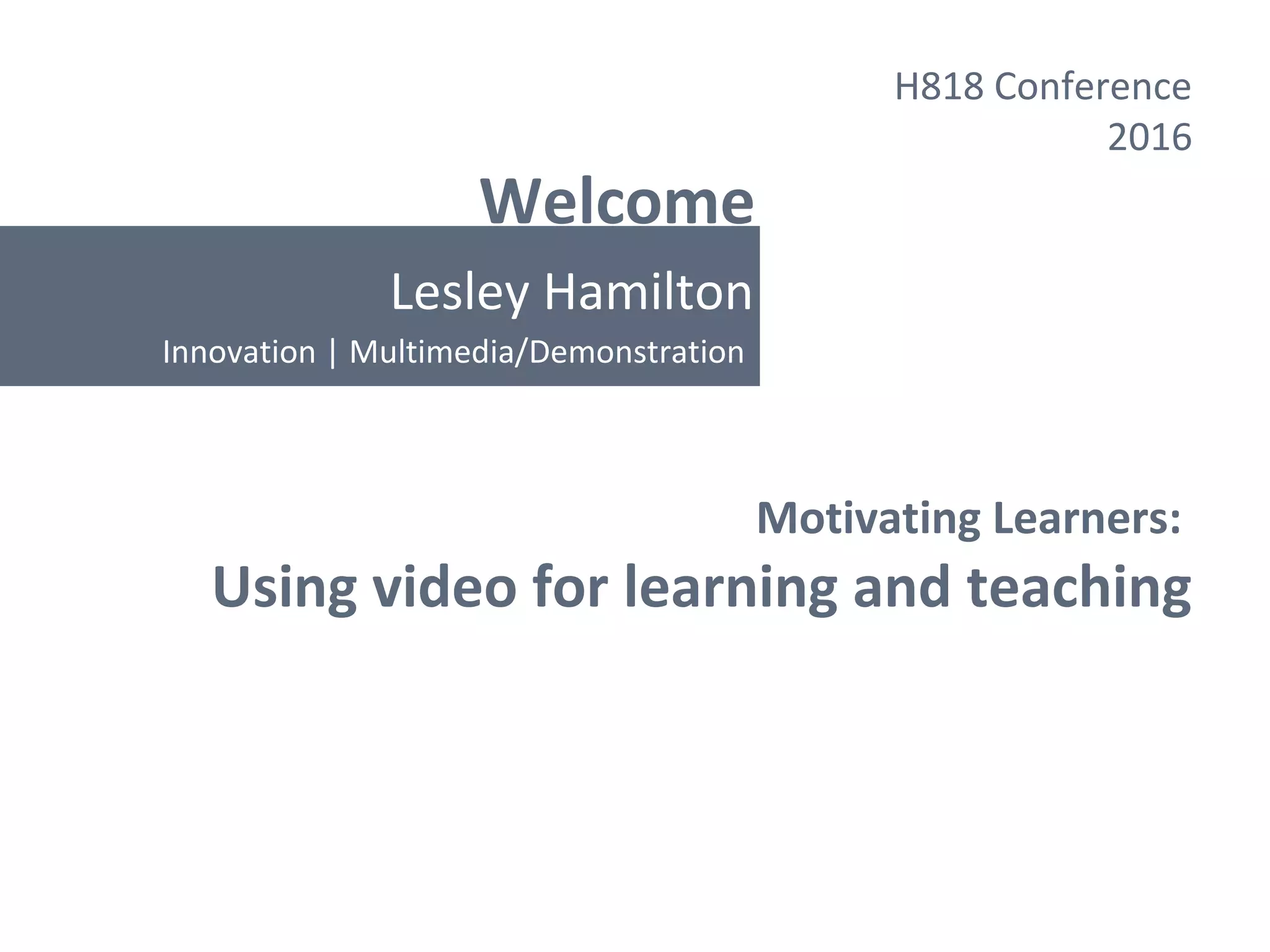 H818 Conference
2016

Welcome

Lesley Hamilton

Innovation | Multimedia/Demonstration

Motivating Learners:

Using video for learning and teaching